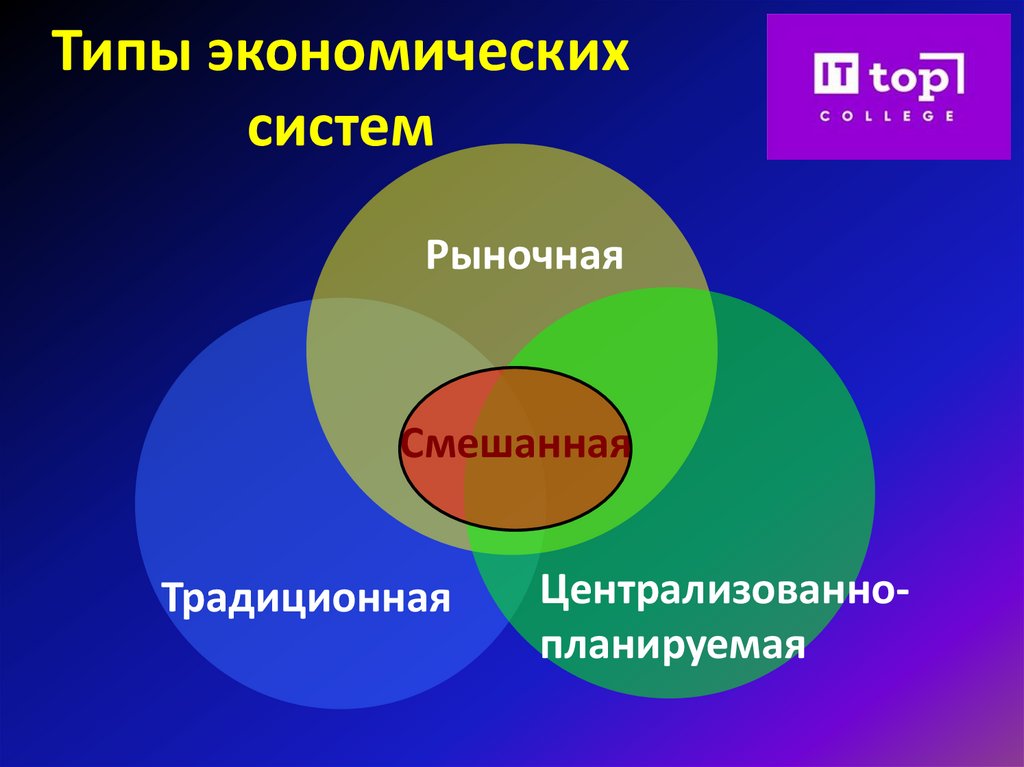 Типы экономических систем

IT top
COLLEGE

Рыночная

Смешанная

Традиционная

Централизованно-планируемая